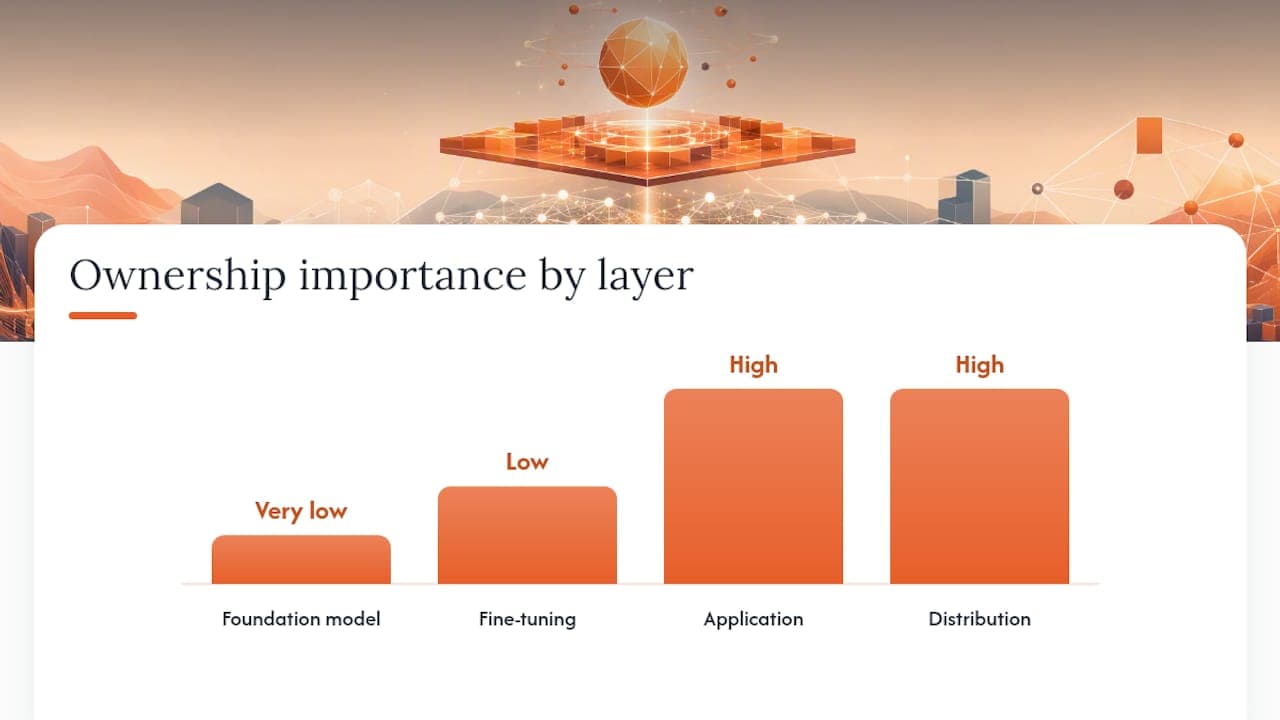 Ownership importance by layer

Very low
Low
High
High

Foundation model
Fine-tuning
Application
Distribution